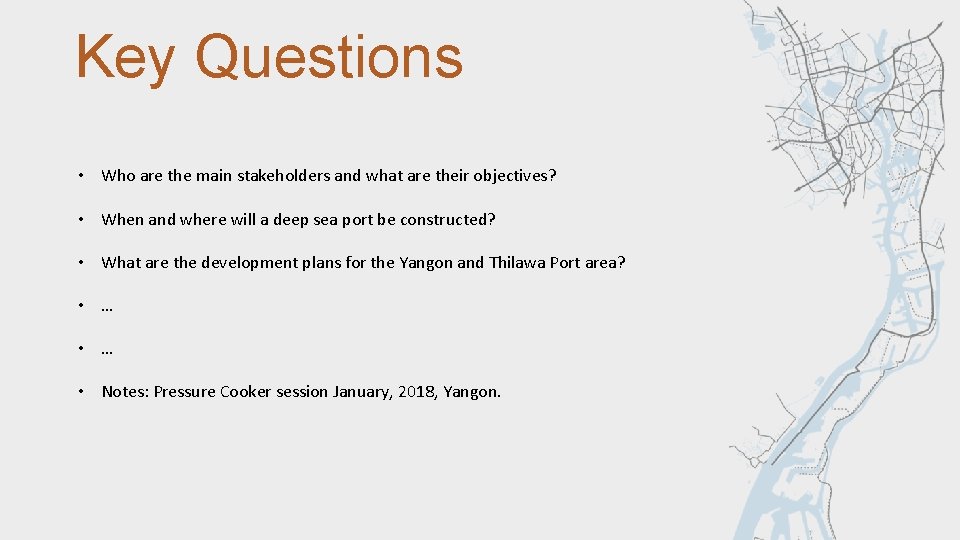 Key Questions

• Who are the main stakeholders and what are their objectives?

• When and where will a deep sea port be constructed?

• What are the development plans for the Yangon and Thilawa Port area?

• …

• …

• Notes: Pressure Cooker session January, 2018, Yangon.